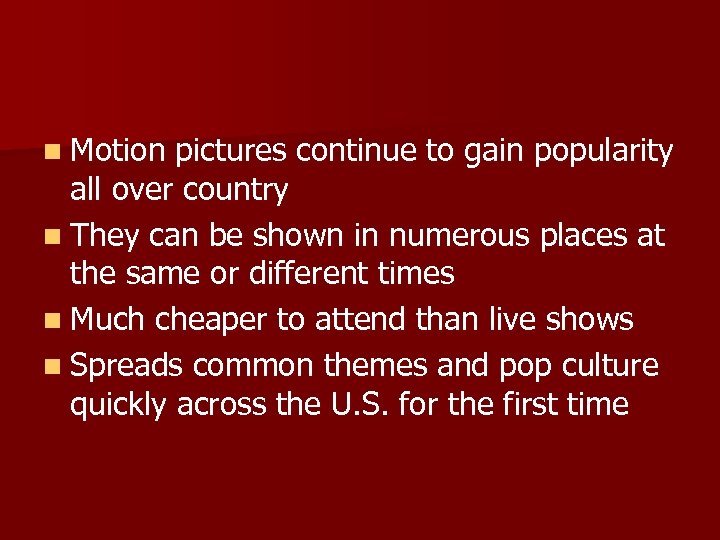 - Motion pictures continue to gain popularity all over country
- They can be shown in numerous places at the same or different times
- Much cheaper to attend than live shows
- Spreads common themes and pop culture quickly across the U.S. for the first time